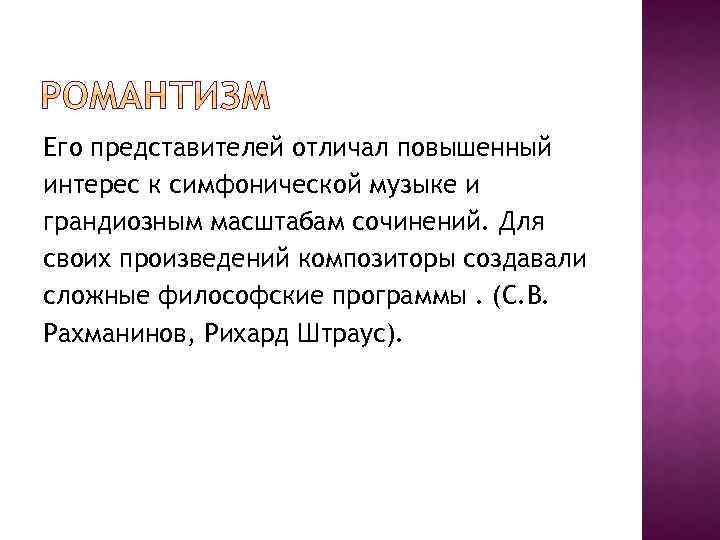 РОМАНТИЗМ

Его представителей отличал повышенный интерес к симфонической музыке и грандиозным масштабам сочинений. Для своих произведений композиторы создавали сложные философские программы . (С.В. Рахманинов, Рихард Штраус).